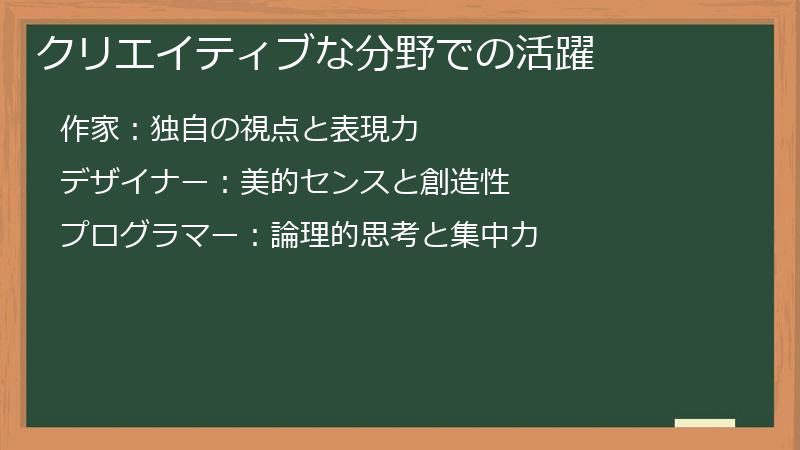 クリエイティブな分野での活躍

作家：独自の視点と表現力

デザイナー：美的センスと創造性

プログラマー：論理的思考と集中力